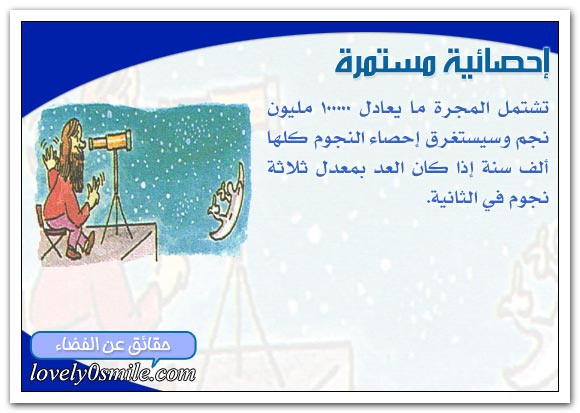 إحصائية مستمرة

تشتمل المجرة ما يعادل ١٠٠٠٠٠ مليون نجم وسيستغرق إحصاء النجوم كلها ألف سنة إذا كان العد بمعدل ثلاثة نجوم في الثانية.

حقائق عن الفضاء
lovely0smile.com